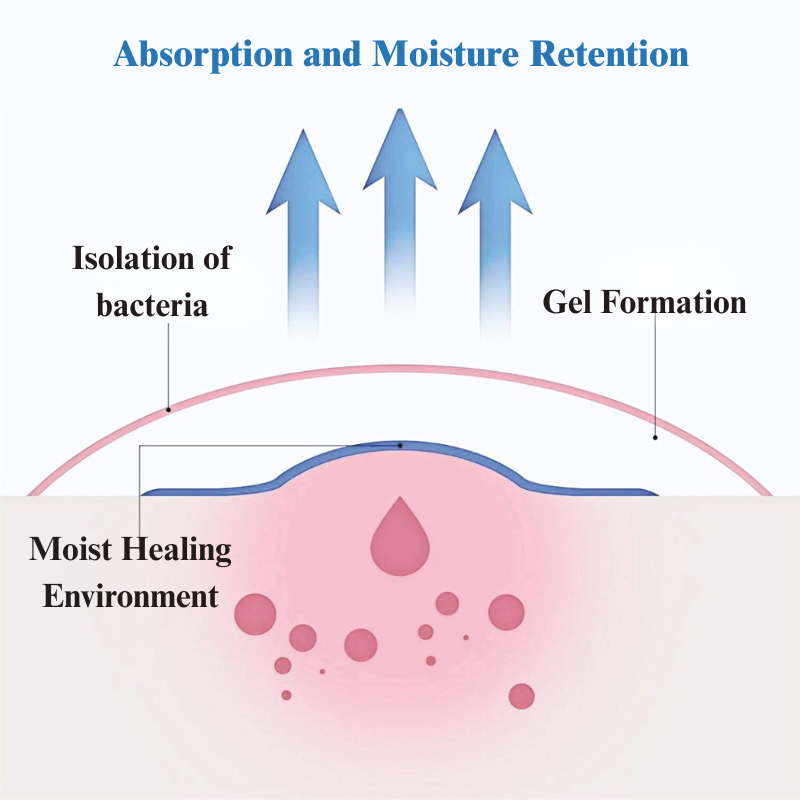 Absorption and Moisture Retention

Isolation of bacteria

Gel Formation

Moist Healing Environment